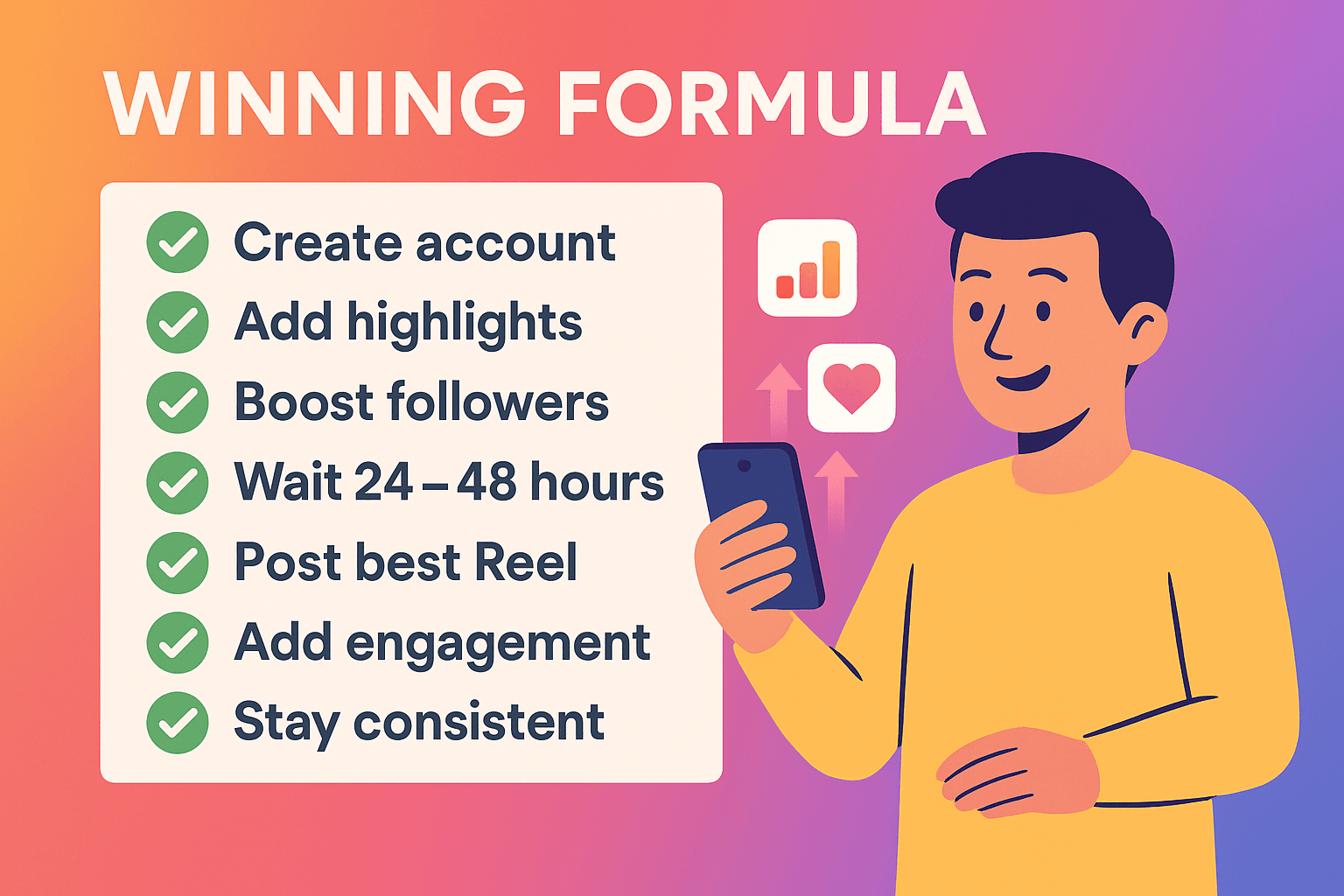 WINNING FORMULA

Create account
Add highlights
Boost followers
Wait 24–48 hours
Post best Reel
Add engagement
Stay consistent